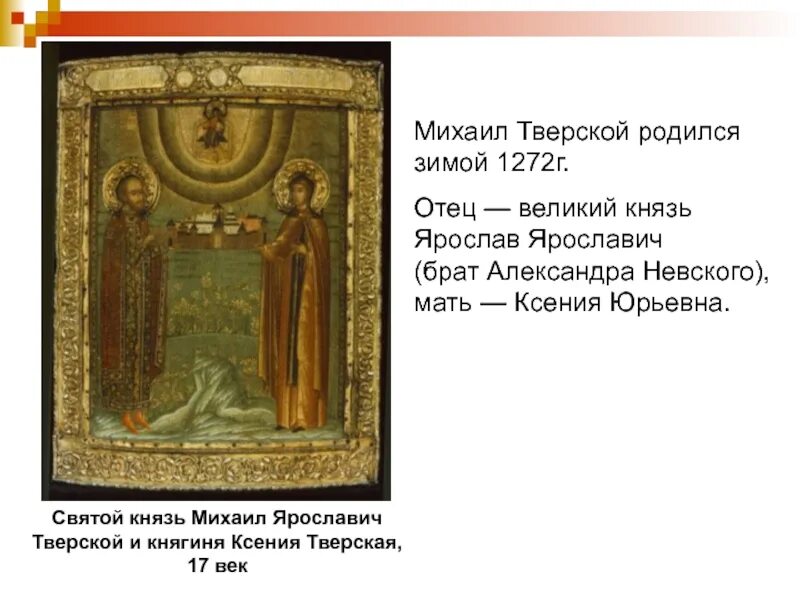 Михаил Тверской родился зимой 1272г.

Отец — великий князь Ярослав Ярославич (брат Александра Невского), мать — Ксения Юрьевна.

Святой князь Михаил Ярославич Тверской и княгиня Ксения Тверская, 17 век